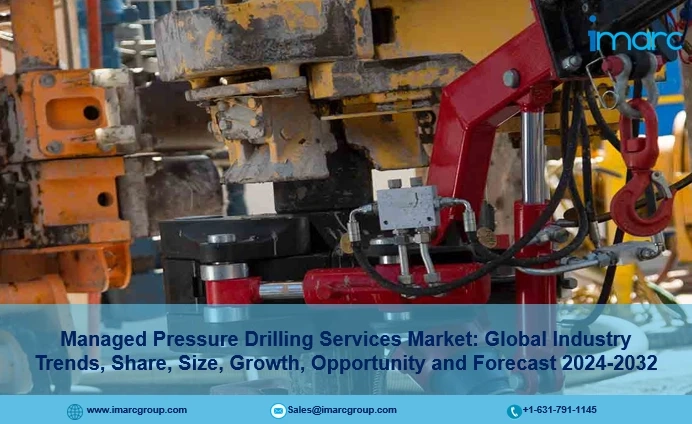 imarc

Managed Pressure Drilling Services Market: Global Industry Trends, Share, Size, Growth, Opportunity and Forecast 2024-2032

www.imarcgroup.com Sales@imarcgroup.com +1-631-791-1145